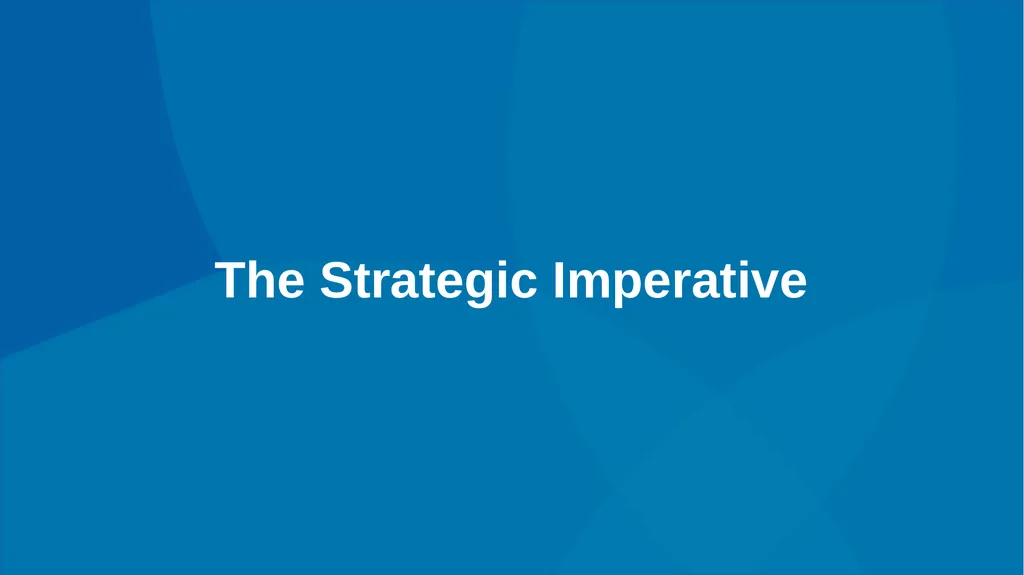 The Strategic Imperative